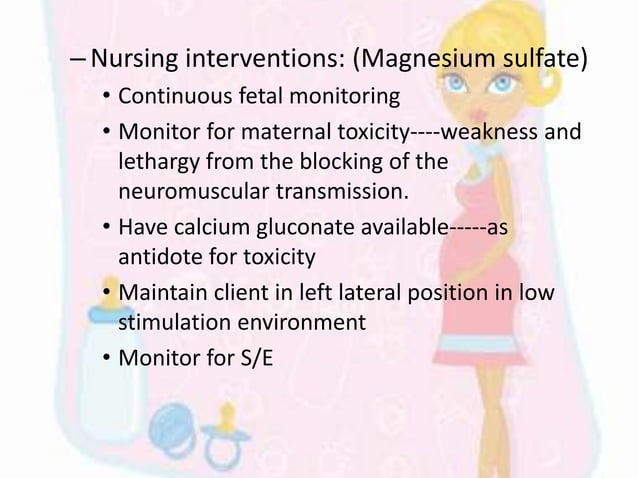 – Nursing interventions: (Magnesium sulfate)

• Continuous fetal monitoring
• Monitor for maternal toxicity----weakness and lethargy from the blocking of the neuromuscular transmission.
• Have calcium gluconate available-----as antidote for toxicity
• Maintain client in left lateral position in low stimulation environment
• Monitor for S/E